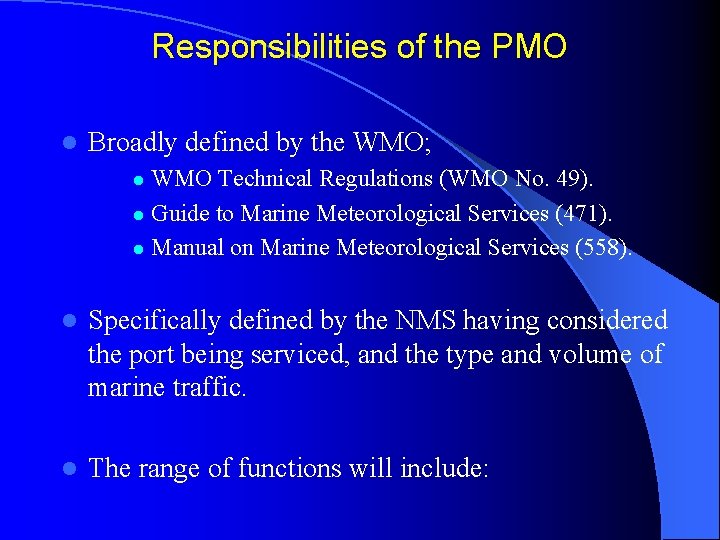 Responsibilities of the PMO

- Broadly defined by the WMO;
  - WMO Technical Regulations (WMO No. 49).
  - Guide to Marine Meteorological Services (471).
  - Manual on Marine Meteorological Services (558).

- Specifically defined by the NMS having considered the port being serviced, and the type and volume of marine traffic.

- The range of functions will include: